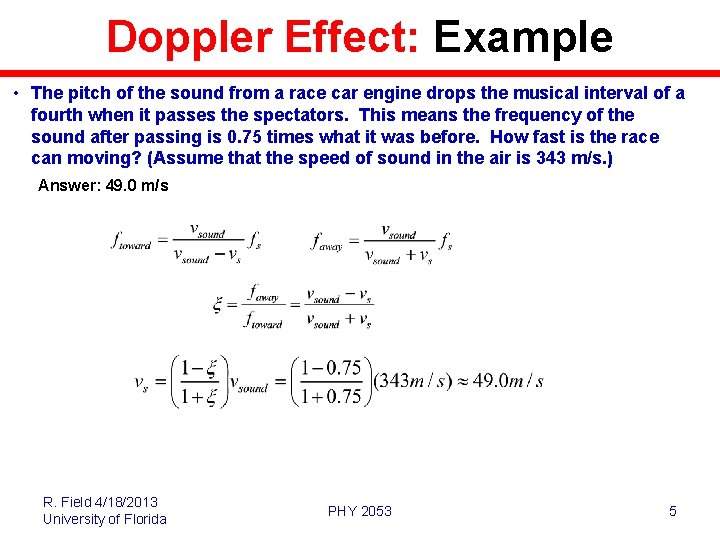 Doppler Effect: Example

• The pitch of the sound from a race car engine drops the musical interval of a fourth when it passes the spectators. This means the frequency of the sound after passing is 0.75 times what it was before. How fast is the race can moving? (Assume that the speed of sound in the air is 343 m/s.)

Answer: 49.0 m/s

$f_{toward} = \frac{v_{sound}}{v_{sound} - v_s} f_s$ $f_{away} = \frac{v_{sound}}{v_{sound} + v_s} f_s$

$\xi = \frac{f_{away}}{f_{toward}} = \frac{v_{sound} - v_s}{v_{sound} + v_s}$

$v_s = \left(\frac{1-\xi}{1+\xi}\right) v_{sound} = \left(\frac{1-0.75}{1+0.75}\right)(343m/s) \approx 49.0m/s$

R. Field 4/18/2013
University of Florida

PHY 2053

5